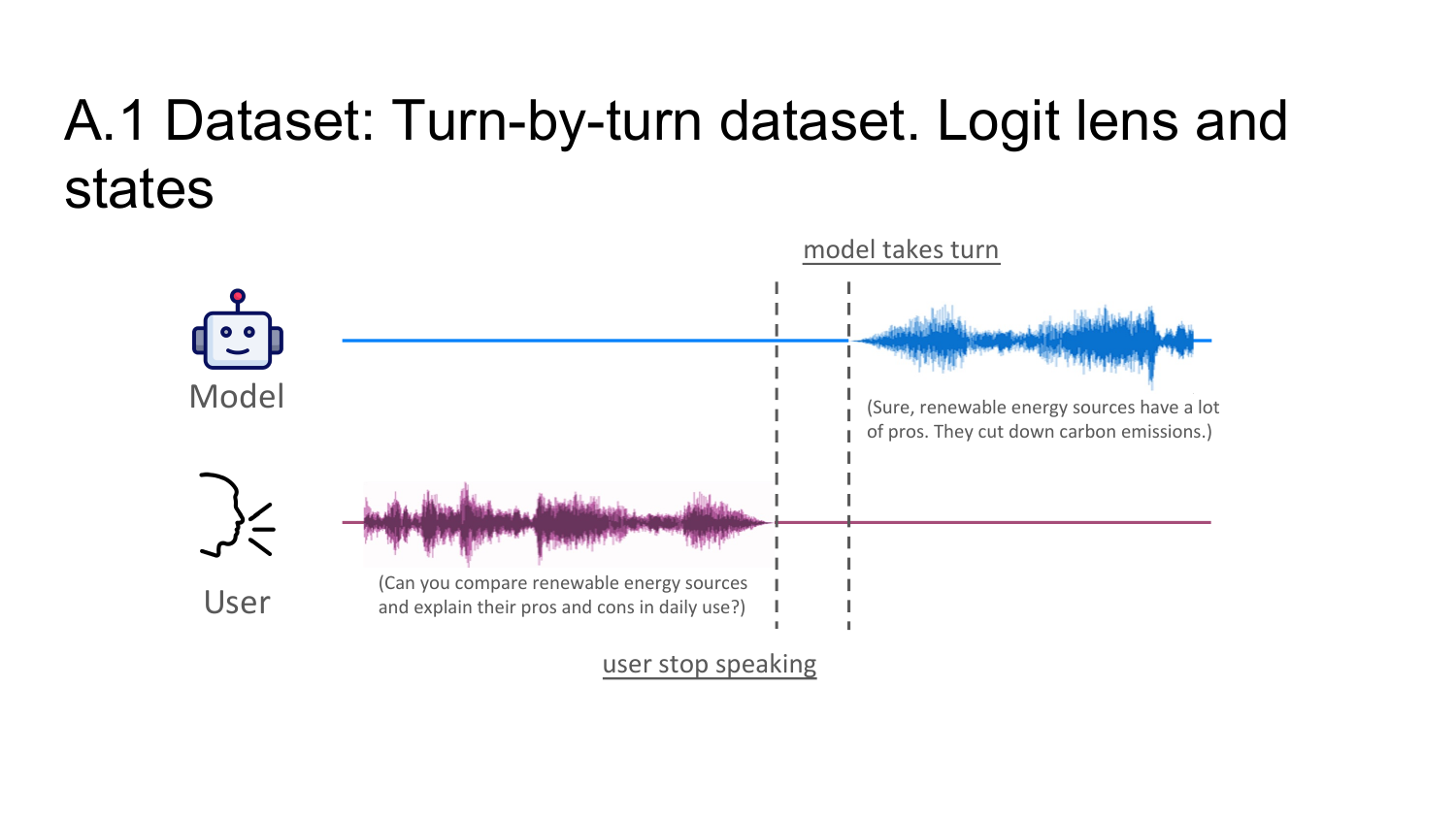 A.1 Dataset: Turn-by-turn dataset. Logit lens and states

model takes turn

Model

(Sure, renewable energy sources have a lot of pros. They cut down carbon emissions.)

User

(Can you compare renewable energy sources and explain their pros and cons in daily use?)

user stop speaking